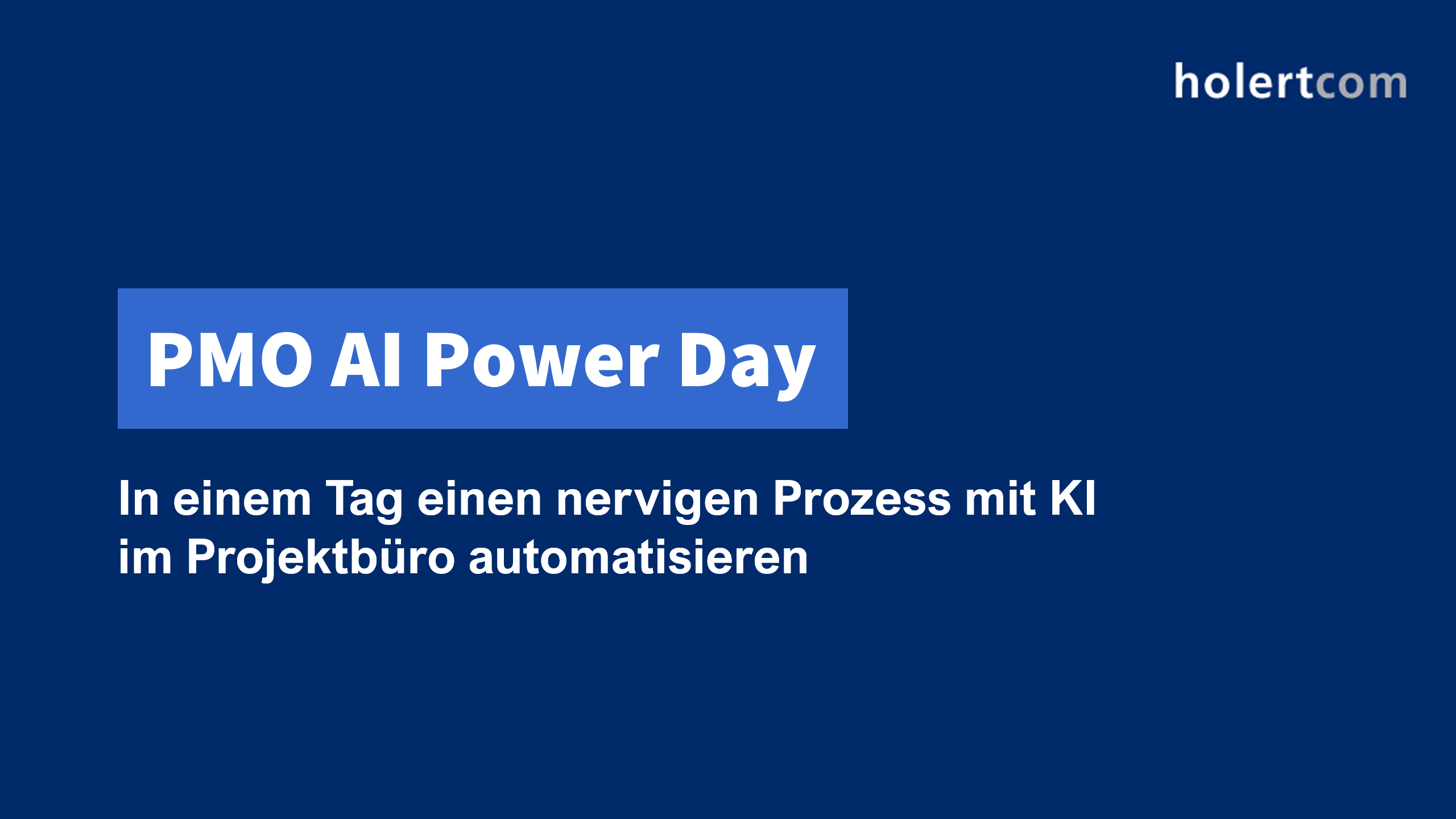 holertcom

PMO AI Power Day

In einem Tag einen nervigen Prozess mit KI im Projektbüro automatisieren